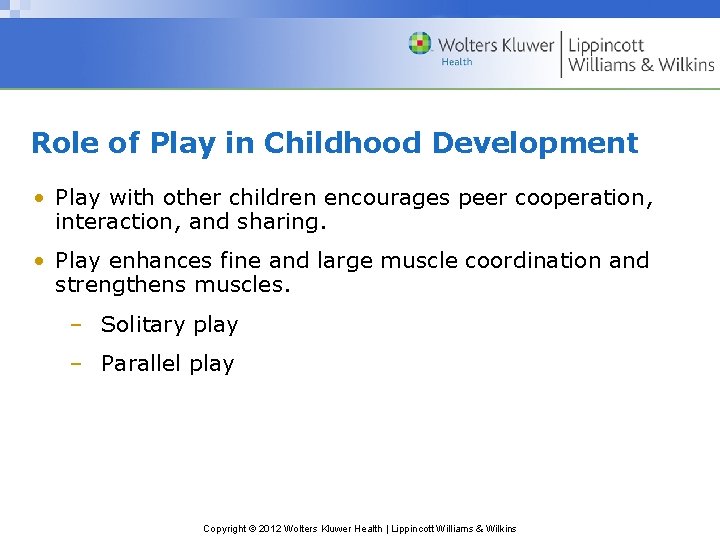 Wolters Kluwer
Health
Lippincott
Williams & Wilkins

Role of Play in Childhood Development

• Play with other children encourages peer cooperation, interaction, and sharing.

• Play enhances fine and large muscle coordination and strengthens muscles.

– Solitary play

– Parallel play

Copyright © 2012 Wolters Kluwer Health | Lippincott Williams & Wilkins